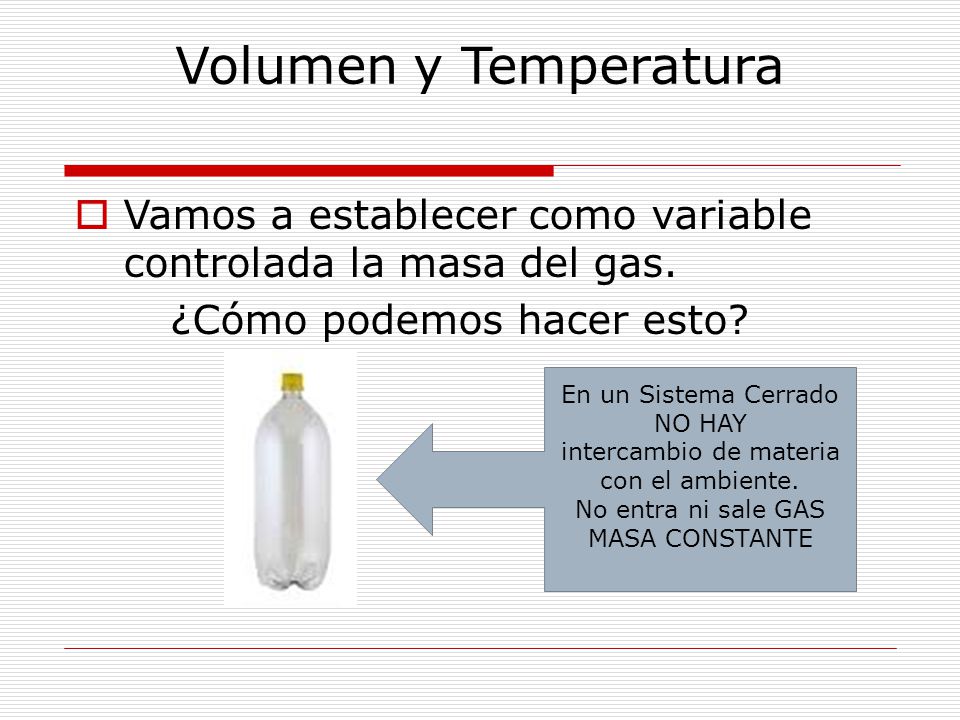 Volumen y Temperatura

Vamos a establecer como variable controlada la masa del gas.

¿Cómo podemos hacer esto?

En un Sistema Cerrado NO HAY intercambio de materia con el ambiente.
No entra ni sale GAS
MASA CONSTANTE